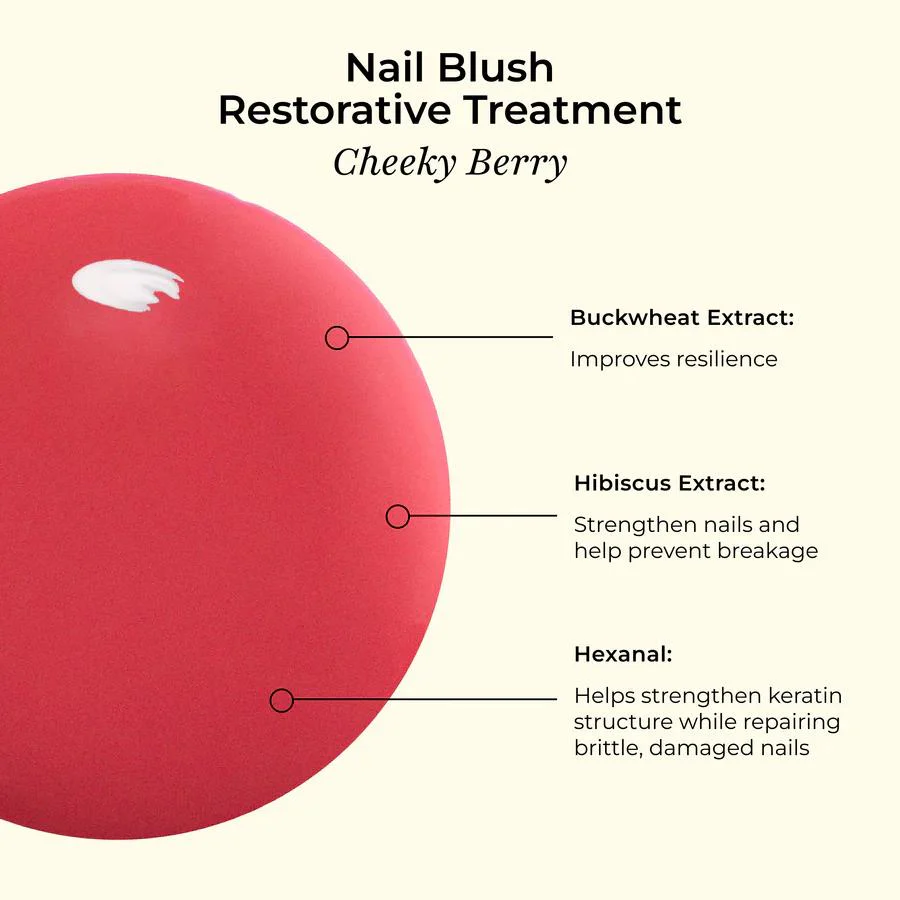 Nail Blush
Restorative Treatment
Cheeky Berry

Buckwheat Extract:

Improves resilience

Hibiscus Extract:

Strengthen nails and help prevent breakage

Hexanal:

Helps strengthen keratin structure while repairing brittle, damaged nails